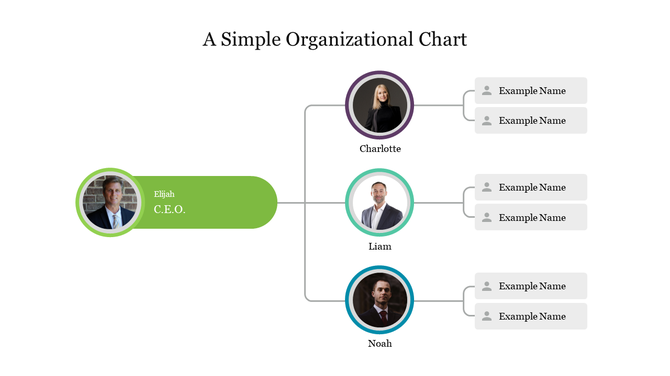 A Simple Organizational Chart

Elijah
C.E.O.

Charlotte

Example Name
Example Name

Liam

Example Name
Example Name

Noah

Example Name
Example Name